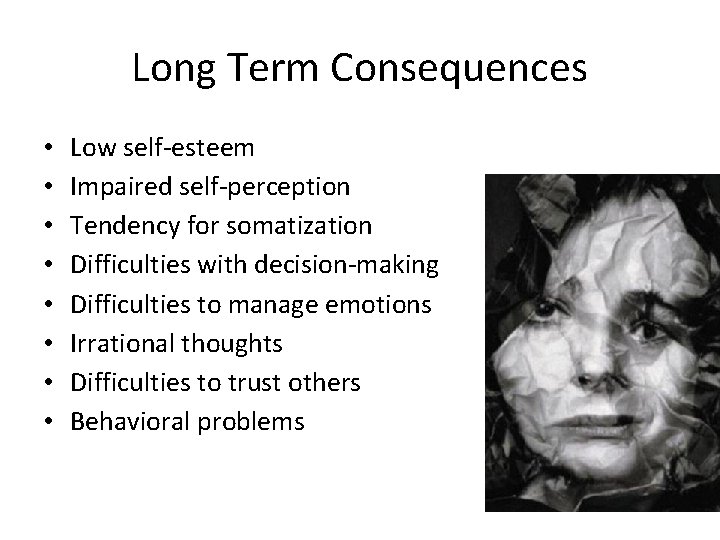 Long Term Consequences

• Low self-esteem
• Impaired self-perception
• Tendency for somatization
• Difficulties with decision-making
• Difficulties to manage emotions
• Irrational thoughts
• Difficulties to trust others
• Behavioral problems